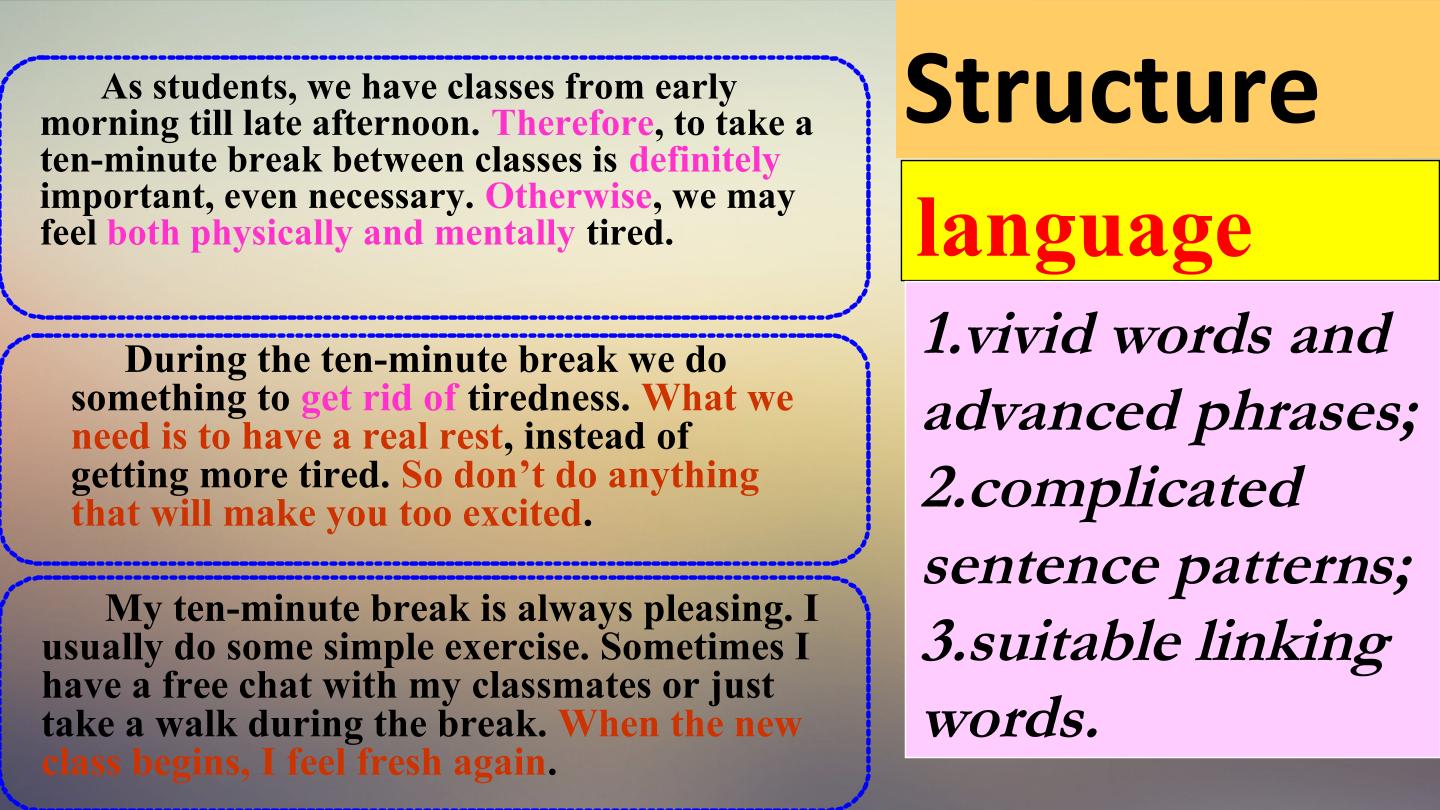 As students, we have classes from early morning till late afternoon. Therefore, to take a ten-minute break between classes is definitely important, even necessary. Otherwise, we may feel both physically and mentally tired.

During the ten-minute break we do something to get rid of tiredness. What we need is to have a real rest, instead of getting more tired. So don't do anything that will make you too excited.

My ten-minute break is always pleasing. I usually do some simple exercise. Sometimes I have a free chat with my classmates or just take a walk during the break. When the new class begins, I feel fresh again.

Structure

language

1.vivid words and advanced phrases;
2.complicated sentence patterns;
3.suitable linking words.